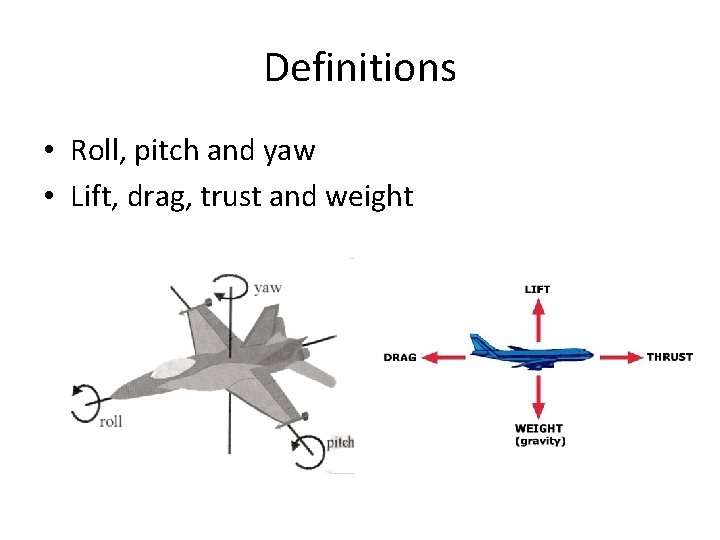 Definitions

• Roll, pitch and yaw
• Lift, drag, trust and weight

yaw
roll
pitch

LIFT
DRAG
THRUST
WEIGHT
(gravity)